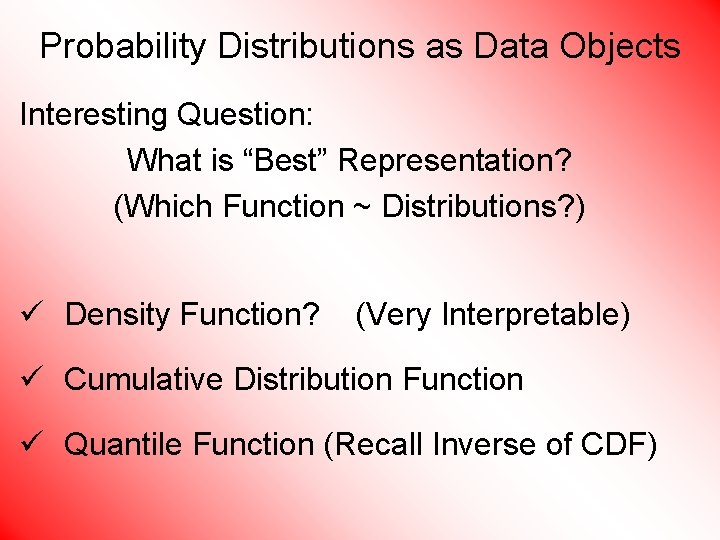 Probability Distributions as Data Objects

Interesting Question:

What is “Best” Representation?

(Which Function ~ Distributions?)

✓ Density Function? (Very Interpretable)

✓ Cumulative Distribution Function

✓ Quantile Function (Recall Inverse of CDF)